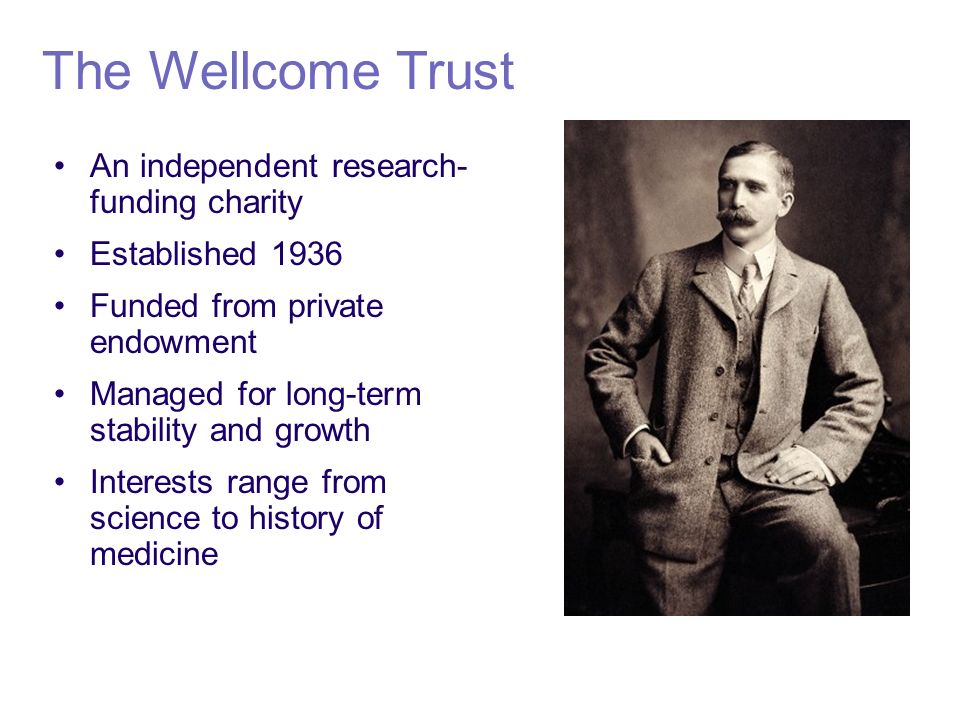 The Wellcome Trust

• An independent research-funding charity
• Established 1936
• Funded from private endowment
• Managed for long-term stability and growth
• Interests range from science to history of medicine